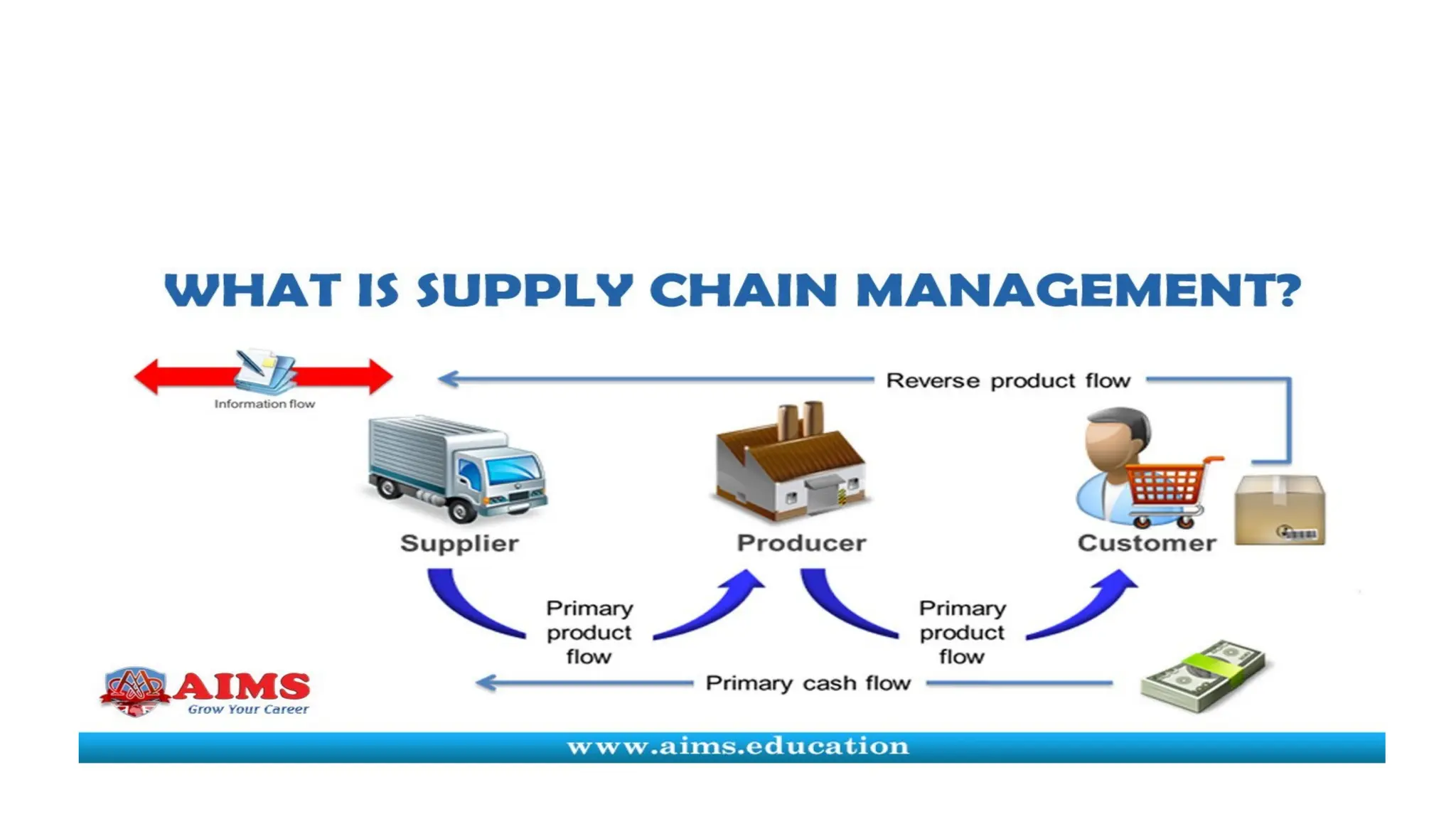 WHAT IS SUPPLY CHAIN MANAGEMENT?

Information flow

Reverse product flow

Supplier

Producer

Customer

Primary product flow

Primary product flow

Primary cash flow

AIMS
Grow Your Career

www.aims.education